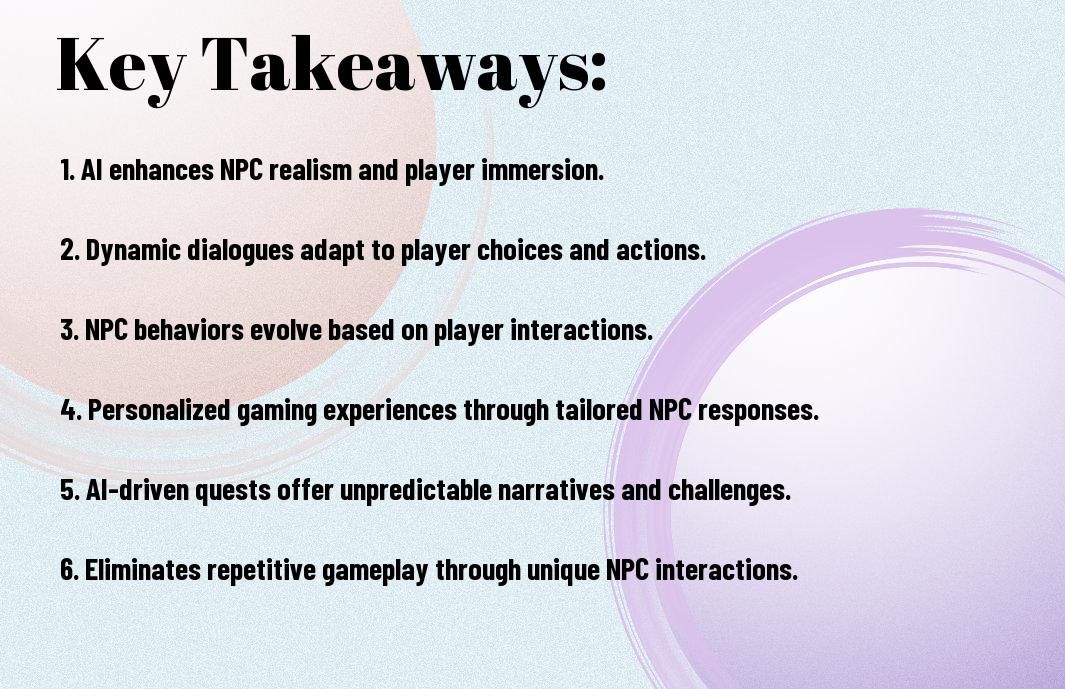 Key Takeaways:

1. AI enhances NPC realism and player immersion.

2. Dynamic dialogues adapt to player choices and actions.

3. NPC behaviors evolve based on player interactions.

4. Personalized gaming experiences through tailored NPC responses.

5. AI-driven quests offer unpredictable narratives and challenges.

6. Eliminates repetitive gameplay through unique NPC interactions.